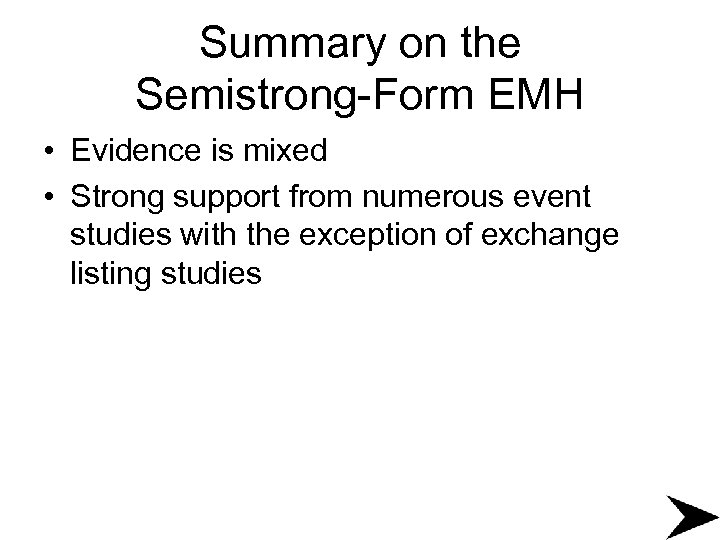 Summary on the Semistrong-Form EMH

• Evidence is mixed

• Strong support from numerous event studies with the exception of exchange listing studies